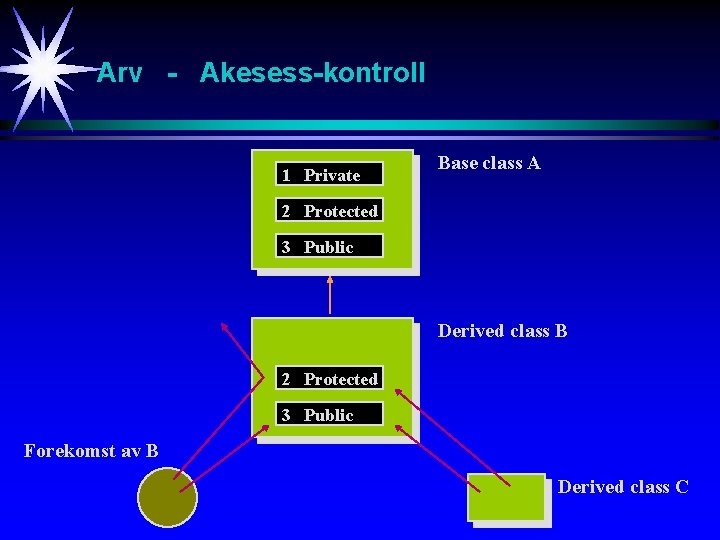 Arv - Akesess-kontroll

1 Private
2 Protected
3 Public

Base class A

Derived class B

2 Protected
3 Public

Forekomst av B

Derived class C